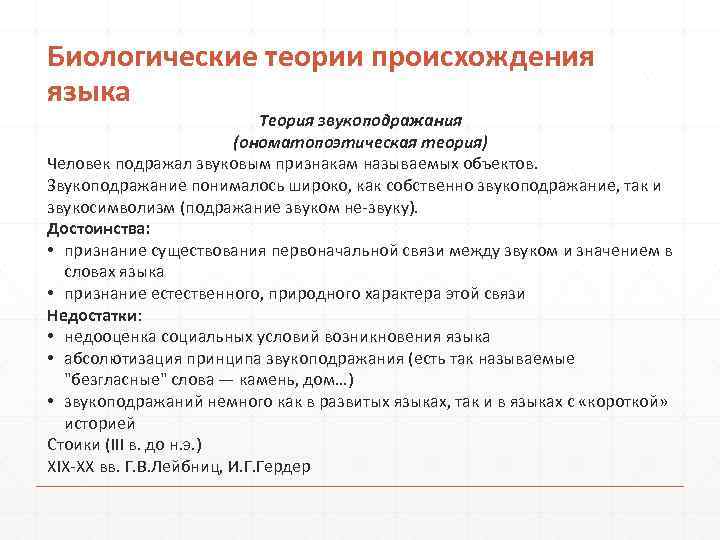 Биологические теории происхождения языка

Теория звукоподражания
(ономатопоэтическая теория)

Человек подражал звуковым признакам называемых объектов.
Звукоподражание понималось широко, как собственно звукоподражание, так и звукосимволизм (подражание звуком не-звуку).

Достоинства:
• признание существования первоначальной связи между звуком и значением в словах языка
• признание естественного, природного характера этой связи

Недостатки:
• недооценка социальных условий возникновения языка
• абсолютизация принципа звукоподражания (есть так называемые "безгласные" слова — камень, дом…)
• звукоподражаний немного как в развитых языках, так и в языках с «короткой» историей

Стоики (III в. до н.э.)
XIX-XX вв. Г.В.Лейбниц, И.Г.Гердер